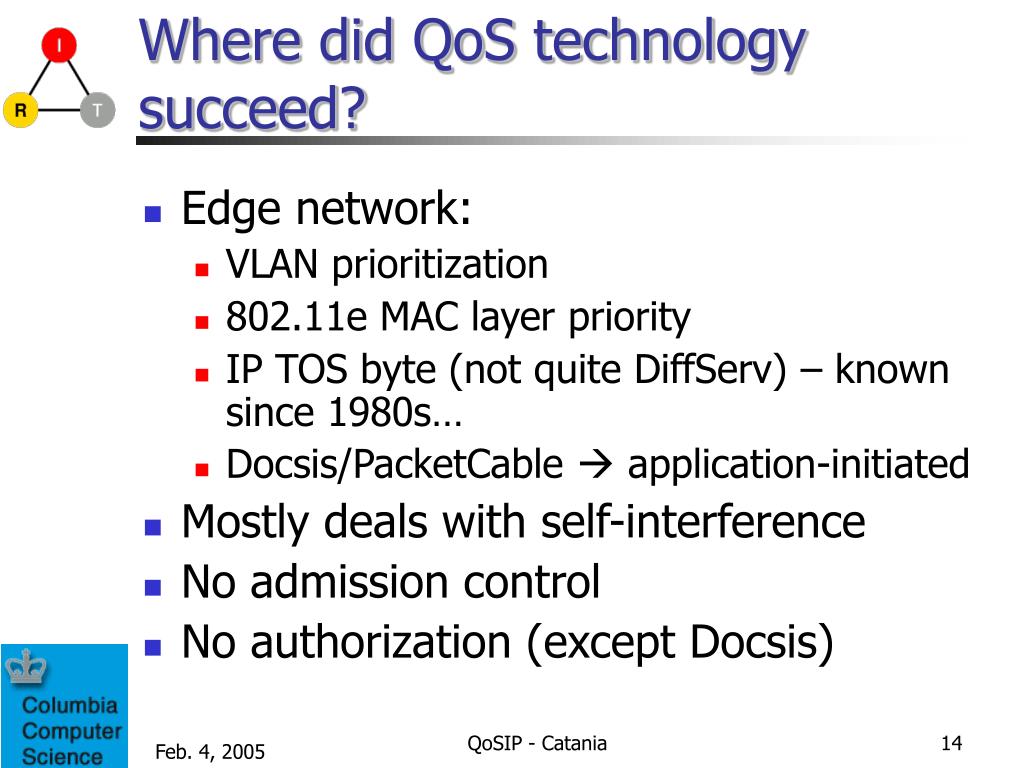 I

R

T

Where did QoS technology succeed?

- Edge network:
  - VLAN prioritization
  - 802.11e MAC layer priority
  - IP TOS byte (not quite DiffServ) – known since 1980s…
  - Docsis/PacketCable → application-initiated
- Mostly deals with self-interference
- No admission control
- No authorization (except Docsis)

Columbia Computer Science

Feb. 4, 2005

QoSIP - Catania

14